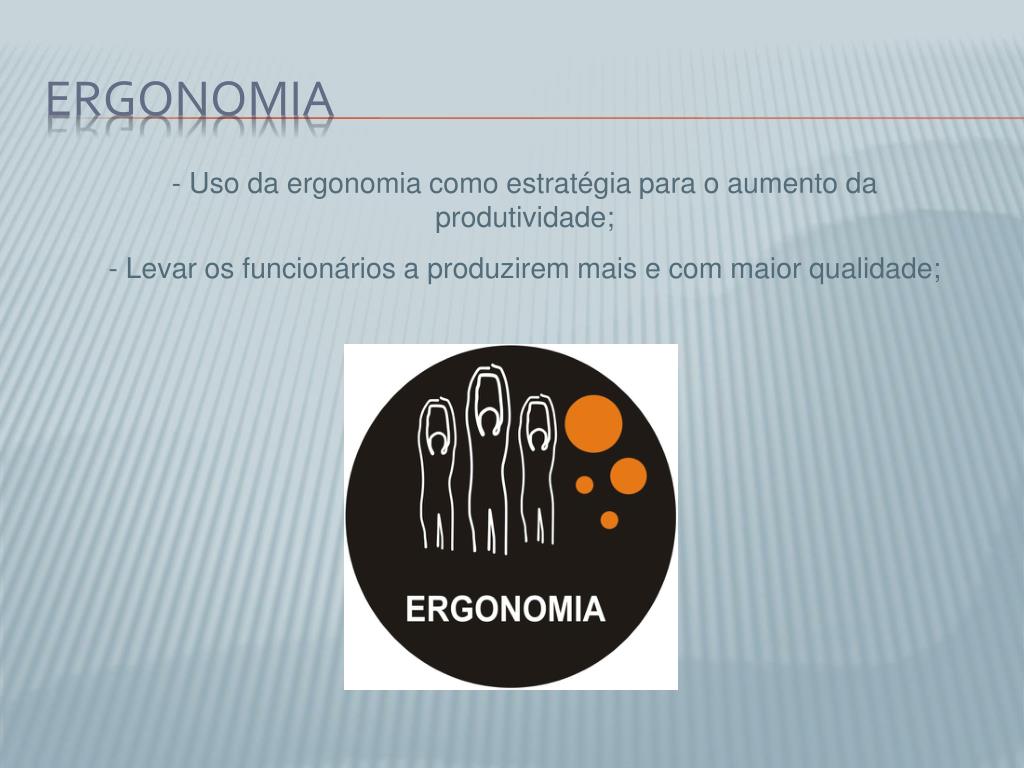 ERGONOMIA

- Uso da ergonomia como estratégia para o aumento da produtividade;

- Levar os funcionários a produzirem mais e com maior qualidade;

ERGONOMIA